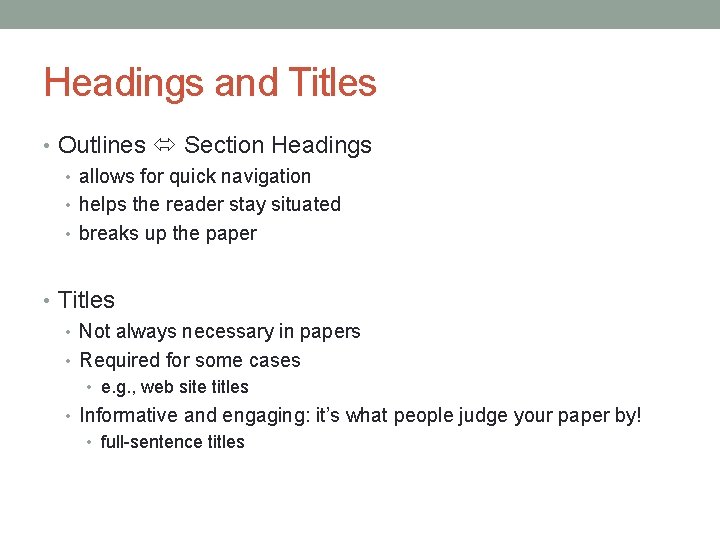 Headings and Titles

• Outlines ⇔ Section Headings
• allows for quick navigation
• helps the reader stay situated
• breaks up the paper

• Titles
• Not always necessary in papers
• Required for some cases
• e.g., web site titles
• Informative and engaging: it's what people judge your paper by!
• full-sentence titles